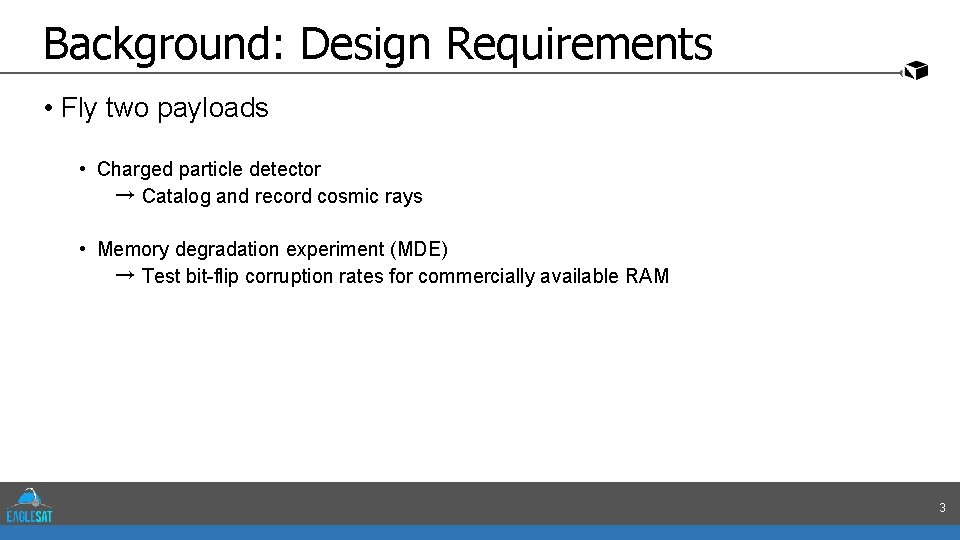 Background: Design Requirements

• Fly two payloads

• Charged particle detector
→ Catalog and record cosmic rays

• Memory degradation experiment (MDE)
→ Test bit-flip corruption rates for commercially available RAM

EAGLESAT

3